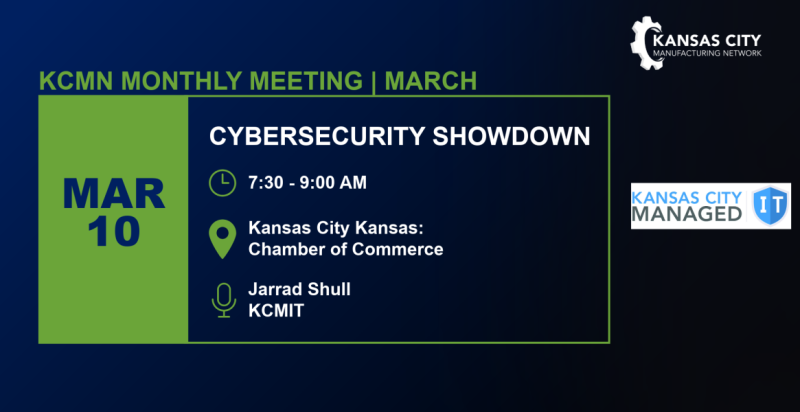 KANSAS CITY
MANUFACTURING NETWORK

KCMN MONTHLY MEETING | MARCH

MAR
10

CYBERSECURITY SHOWDOWN

7:30 - 9:00 AM

Kansas City Kansas:
Chamber of Commerce

Jarrad Shull
KCMIT

KANSAS CITY
MANAGED IT